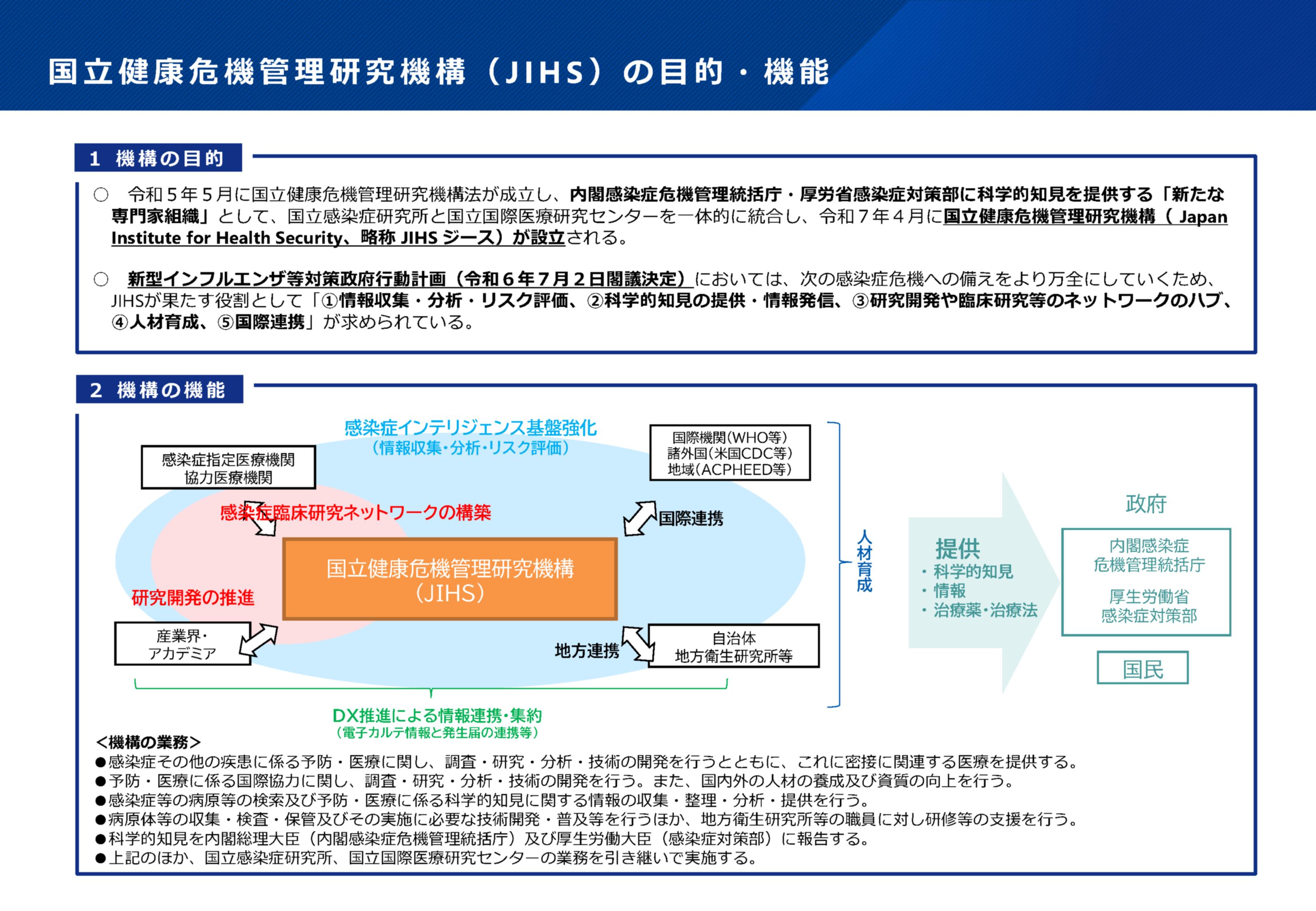 国立健康危機管理研究機構（JIHS）の目的・機能

1 機構の目的

○ 令和５年５月に国立健康危機管理研究機構法が成立し、内閣感染症危機管理統括庁・厚労省感染症対策部に科学的知見を提供する「新たな専門家組織」として、国立感染症研究所と国立国際医療研究センターを一体的に統合し、令和７年４月に国立健康危機管理研究機構（ Japan Institute for Health Security、略称 JIHS ジース）が設立される。

○ 新型インフルエンザ等対策政府行動計画（令和６年７月２日閣議決定）においては、次の感染症危機への備えをより万全にしていくため、JIHSが果たす役割として「①情報収集・分析・リスク評価、②科学的知見の提供・情報発信、③研究開発や臨床研究等のネットワークのハブ、④人材育成、⑤国際連携」が求められている。

2 機構の機能

感染症インテリジェンス基盤強化
（情報収集・分析・リスク評価）

感染症指定医療機関
協力医療機関

国際機関（WHO等）
諸外国（米国CDC等）
地域（ACPHEED等）

感染症臨床研究ネットワークの構築

国際連携

国立健康危機管理研究機構
（JIHS）

研究開発の推進

産業界・
アカデミア

地方連携

自治体
地方衛生研究所等

人材育成

提供
・科学的知見
・情報
・治療薬・治療法

政府

内閣感染症
危機管理統括庁

厚生労働省
感染症対策部

国民

DX推進による情報連携・集約
（電子カルテ情報と発生届の連携等）

＜機構の業務＞
●感染症その他の疾患に係る予防・医療に関し、調査・研究・分析・技術の開発を行うとともに、これに密接に関連する医療を提供する。
●予防・医療に係る国際協力に関し、調査・研究・分析・技術の開発を行う。また、国内外の人材の養成及び資質の向上を行う。
●感染症等の病原等の検索及び予防・医療に係る科学的知見に関する情報の収集・整理・分析・提供を行う。
●病原体等の収集・検査・保管及びその実施に必要な技術開発・普及等を行うほか、地方衛生研究所等の職員に対し研修等の支援を行う。
●科学的知見を内閣総理大臣（内閣感染症危機管理統括庁）及び厚生労働大臣（感染症対策部）に報告する。
●上記のほか、国立感染症研究所、国立国際医療研究センターの業務を引き継いで実施する。